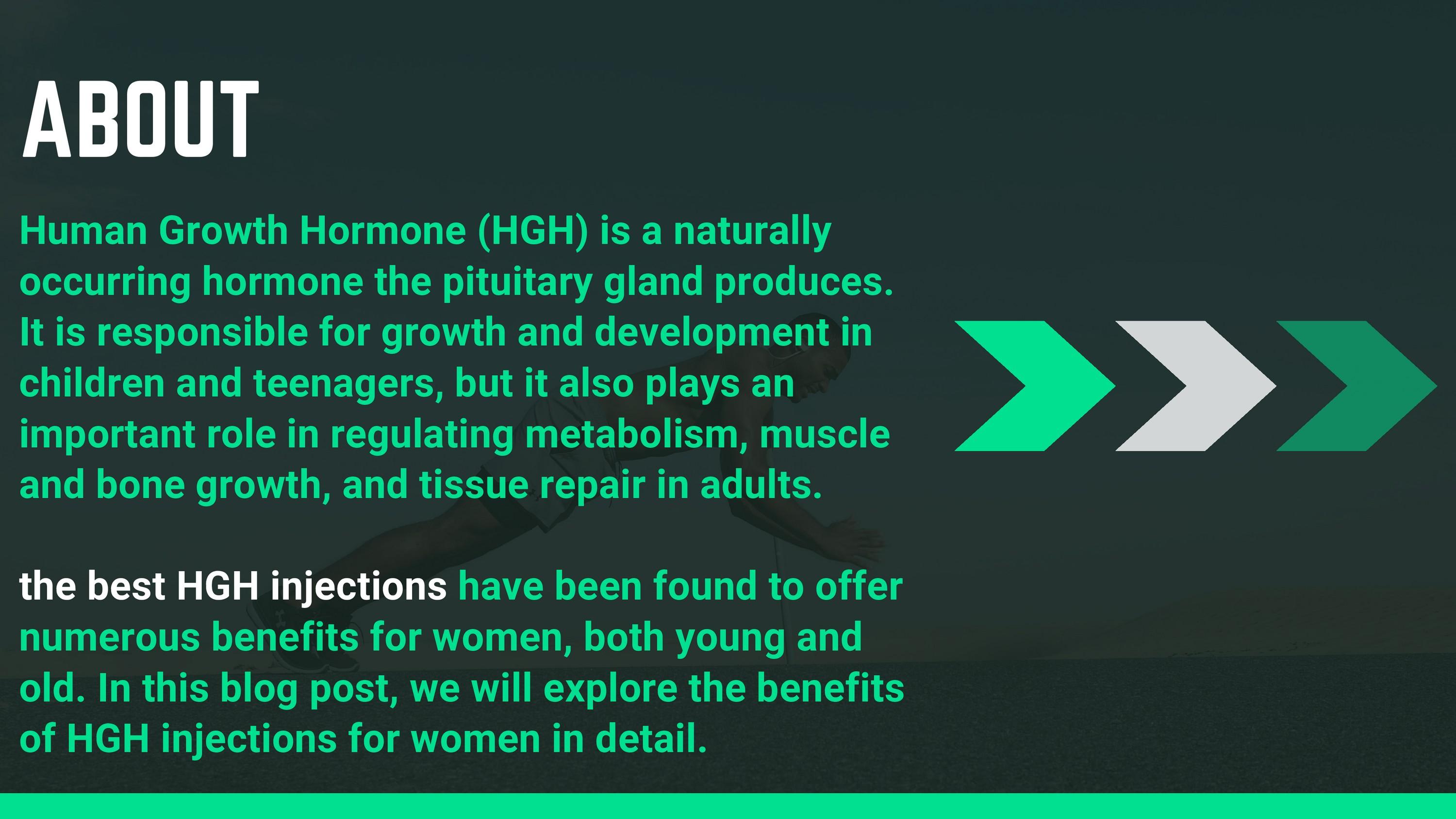 ABOUT

Human Growth Hormone (HGH) is a naturally occurring hormone the pituitary gland produces. It is responsible for growth and development in children and teenagers, but it also plays an important role in regulating metabolism, muscle and bone growth, and tissue repair in adults.

the best HGH injections have been found to offer numerous benefits for women, both young and old. In this blog post, we will explore the benefits of HGH injections for women in detail.